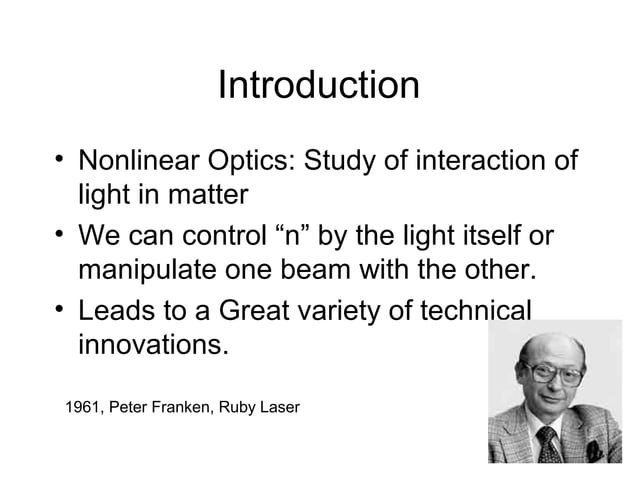 Introduction

• Nonlinear Optics: Study of interaction of light in matter

• We can control “n” by the light itself or manipulate one beam with the other.

• Leads to a Great variety of technical innovations.

1961, Peter Franken, Ruby Laser